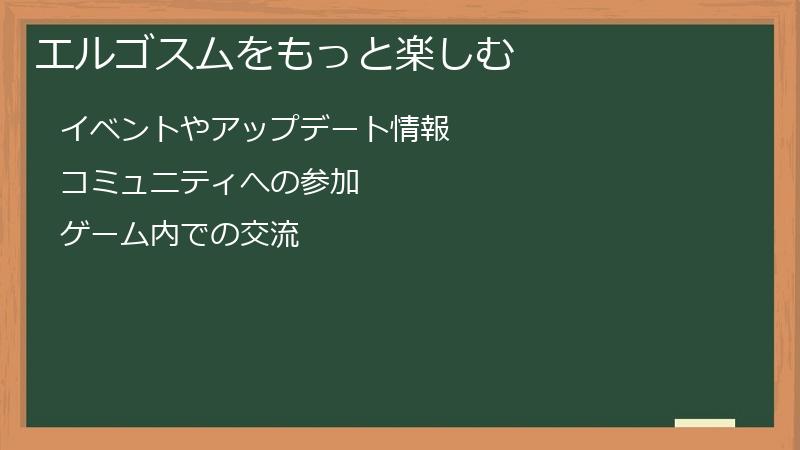 エルゴスムをもっと楽しむ

イベントやアップデート情報

コミュニティへの参加

ゲーム内での交流